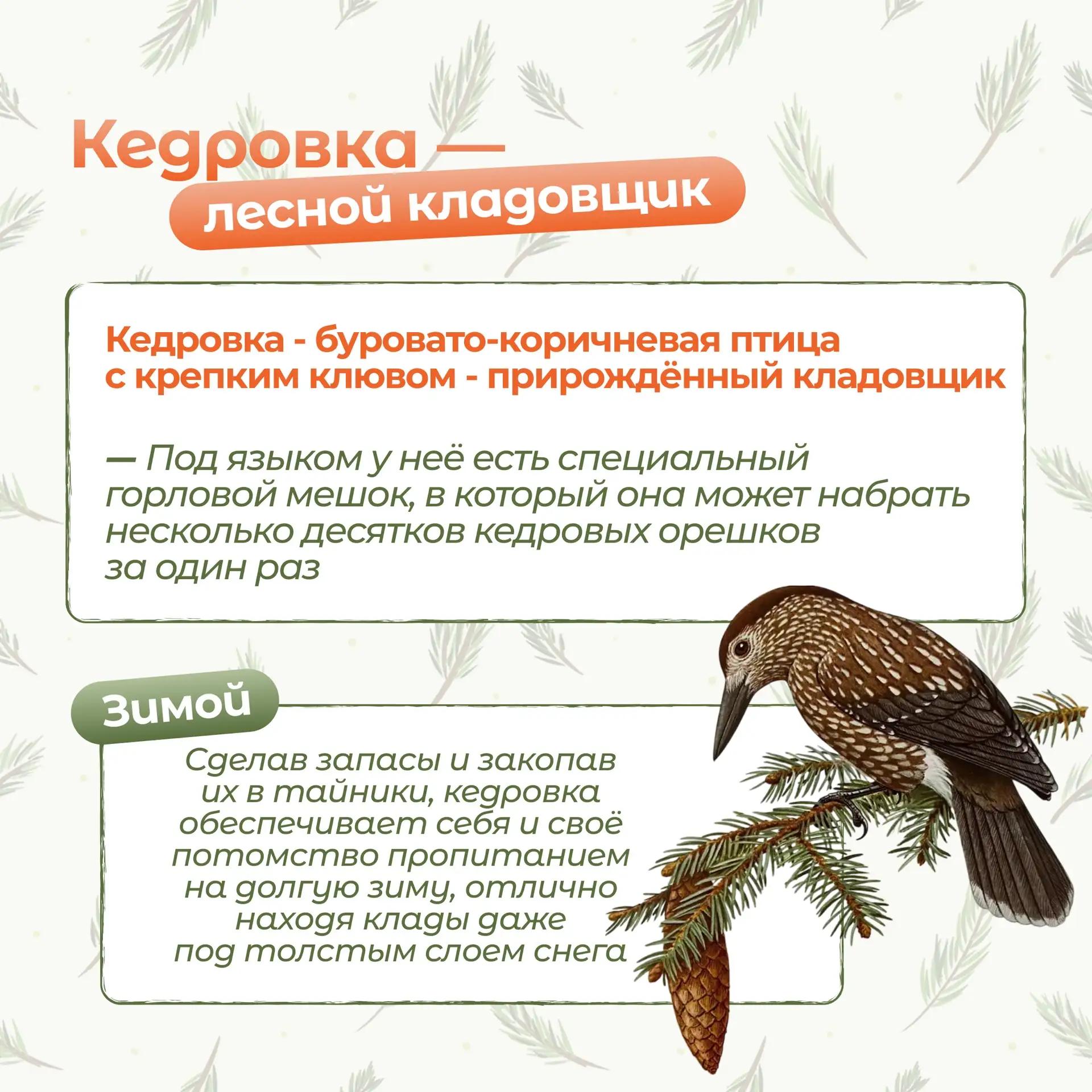 Кедровка —
лесной кладовщик

Кедровка - буровато-коричневая птица с крепким клювом - прирождённый кладовщик

— Под языком у неё есть специальный горловой мешок, в который она может набрать несколько десятков кедровых орешков за один раз

Зимой

Сделав запасы и закопав их в тайники, кедровка обеспечивает себя и своё потомство пропитанием на долгую зиму, отлично находя клады даже под толстым слоем снега